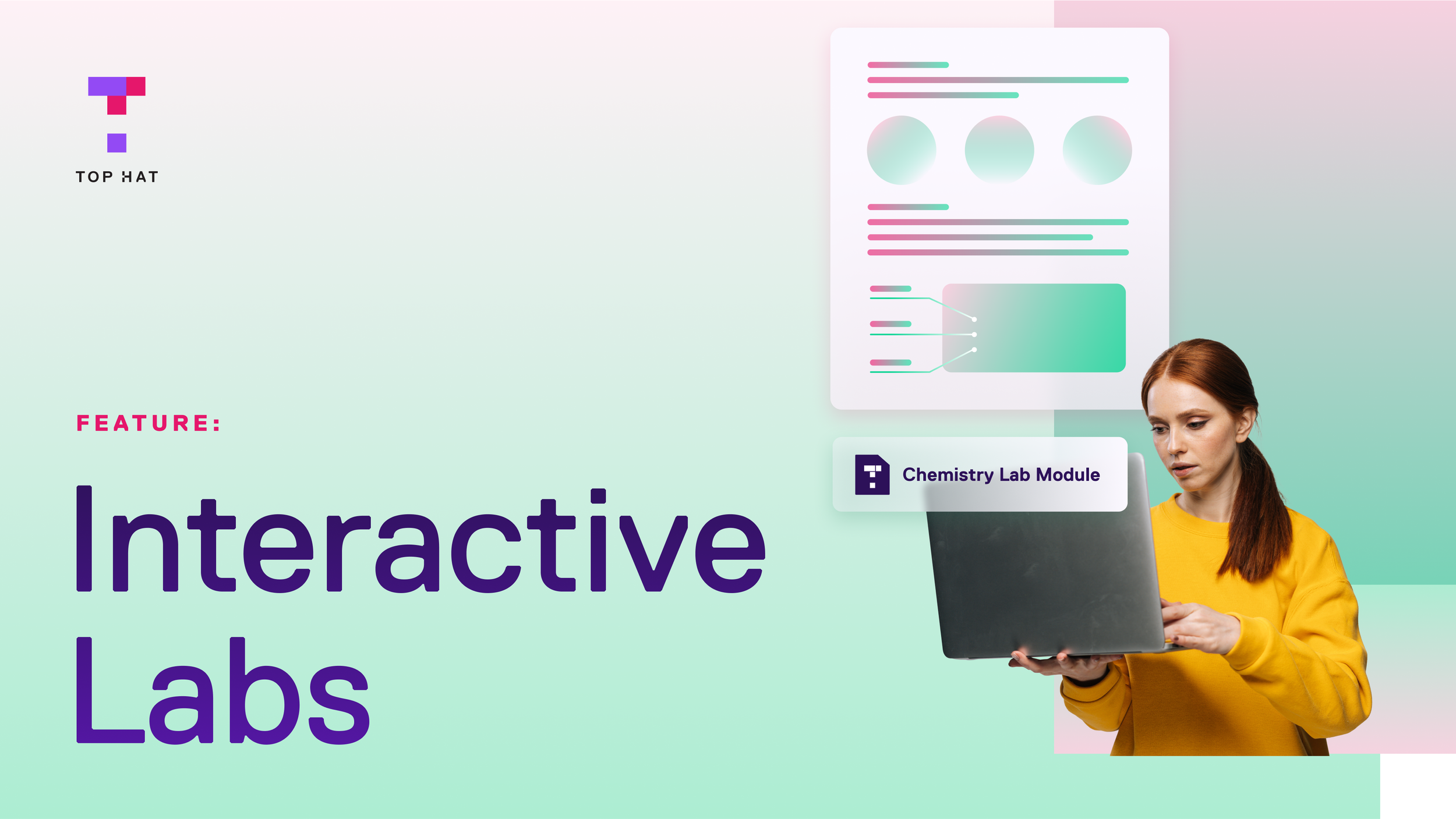 TOP HAT

FEATURE:

Interactive Labs

Chemistry Lab Module